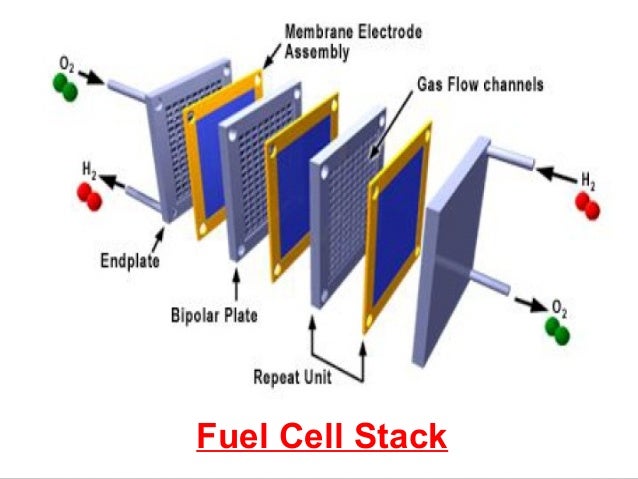 Membrane Electrode Assembly

$O_2$

Gas Flow channels

$H_2$

$H_2$

Endplate

Bipolar Plate

$O_2$

Repeat Unit

Fuel Cell Stack